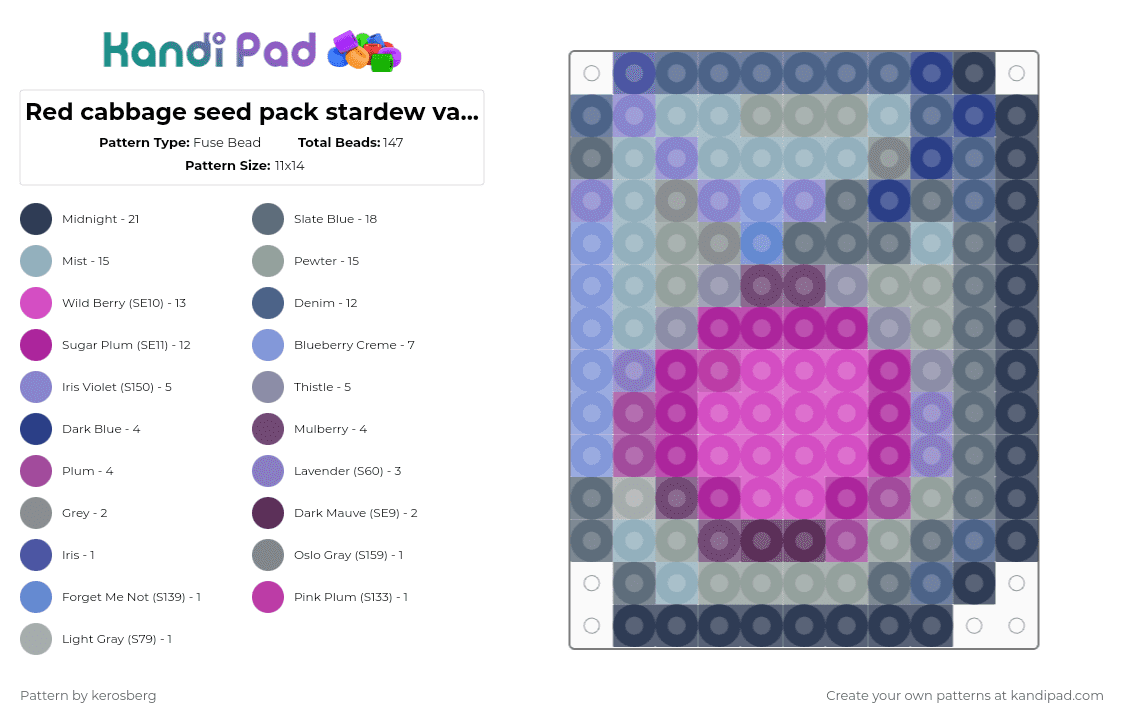 Kandi Pad

Red cabbage seed pack stardew va...

Pattern Type: Fuse Bead Total Beads: 147

Pattern Size: 11x14

Midnight - 21
Mist - 15
Wild Berry (SE10) - 13
Sugar Plum (SE11) - 12
Iris Violet (S150) - 5
Dark Blue - 4
Plum - 4
Grey - 2
Iris - 1
Forget Me Not (S139) - 1
Light Gray (S79) - 1

Slate Blue - 18
Pewter - 15
Denim - 12
Blueberry Creme - 7
Thistle - 5
Mulberry - 4
Lavender (S60) - 3
Dark Mauve (SE9) - 2
Oslo Gray (S159) - 1
Pink Plum (S133) - 1

Pattern by kerosberg

Create your own patterns at kandipad.com